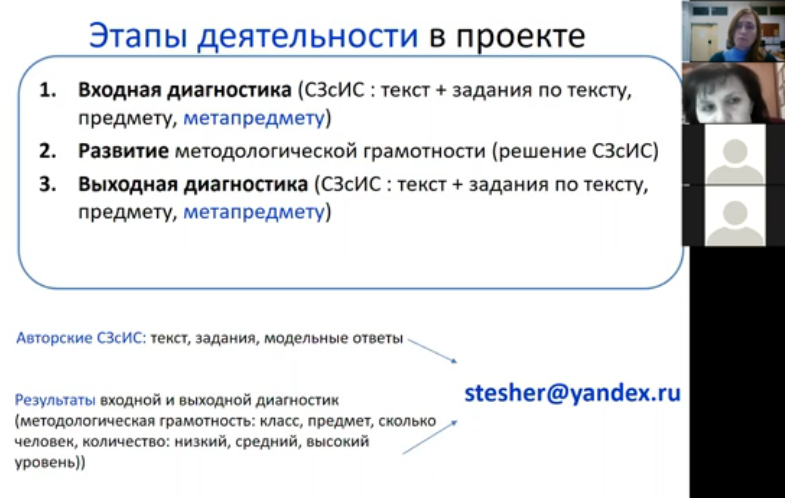 Этапы деятельности в проекте

1. **Входная диагностика** (СЗсИС : текст + задания по тексту, предмету, метапредмету)
2. **Развитие** методологической грамотности (решение СЗсИС)
3. **Выходная диагностика** (СЗсИС : текст + задания по тексту, предмету, метапредмету)

Авторские СЗсИС: текст, задания, модельные ответы

Результаты входной и выходной диагностик (методологическая грамотность: класс, предмет, сколько человек, количество: низкий, средний, высокий уровень))

stesher@yandex.ru